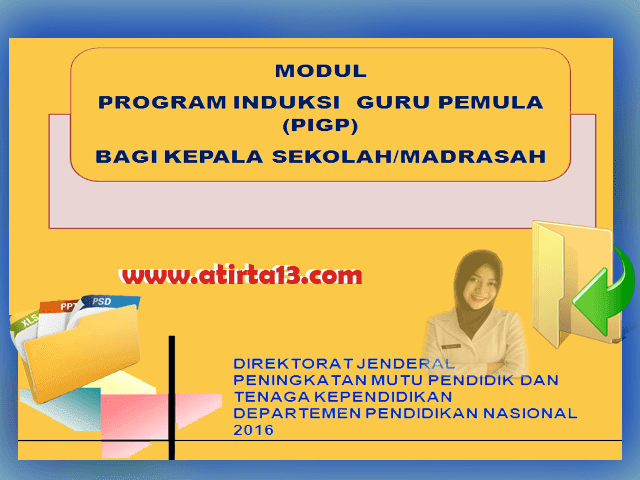 MODUL
PROGRAM INDUKSI GURU PEMULA (PIGP)
BAGI KEPALA SEKOLAH/MADRASAH

www.atirta13.com

XLS PPT PSD

DIREKTORAT JENDERAL
PENINGKATAN MUTU PENDIDIK DAN
TENAGA KEPENDIDIKAN
DEPARTEMEN PENDIDIKAN NASIONAL
2016